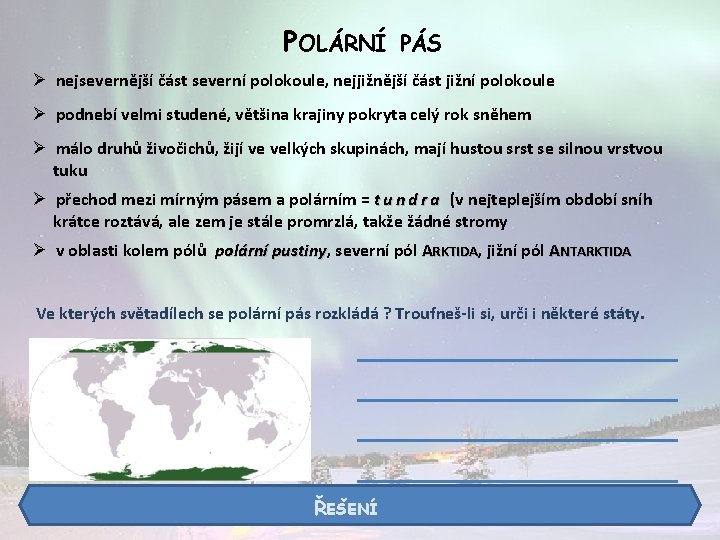 POLÁRNÍ PÁS

➢ nejsevernější část severní polokoule, nejjižnější část jižní polokoule

➢ podnebí velmi studené, většina krajiny pokryta celý rok sněhem

➢ málo druhů živočichů, žijí ve velkých skupinách, mají hustou srst se silnou vrstvou tuku

➢ přechod mezi mírným pásem a polárním = t u n d r a (v nejteplejším období sníh krátce roztává, ale zem je stále promrzlá, takže žádné stromy

➢ v oblasti kolem pólů polární pustiny, severní pól ARKTIDA, jižní pól ANTARKTIDA

Ve kterých světadílech se polární pás rozkládá ? Troufneš-li si, urči i některé státy.

ŘEŠENÍ